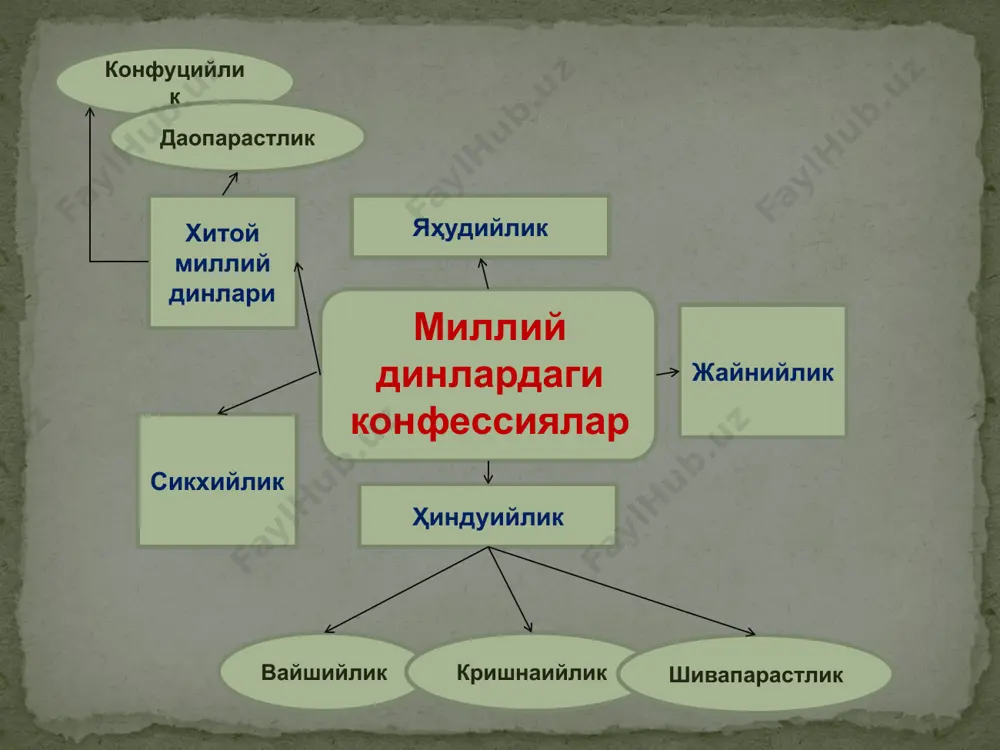 Конфуцийлик

Даопарастлик

Хитой миллий динлари

Яҳудийлик

Миллий динлардаги конфессиялар

Жайнийлик

Сикхийлик

Ҳиндуийлик

Вайшийлик

Кришнаийлик

Шивапарастлик

FaylHub.uz